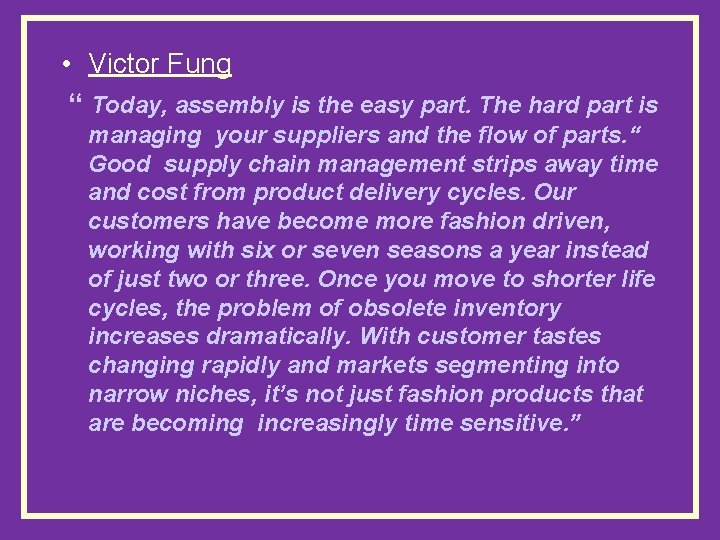 • Victor Fung

“ Today, assembly is the easy part. The hard part is managing your suppliers and the flow of parts.“ Good supply chain management strips away time and cost from product delivery cycles. Our customers have become more fashion driven, working with six or seven seasons a year instead of just two or three. Once you move to shorter life cycles, the problem of obsolete inventory increases dramatically. With customer tastes changing rapidly and markets segmenting into narrow niches, it’s not just fashion products that are becoming increasingly time sensitive.”